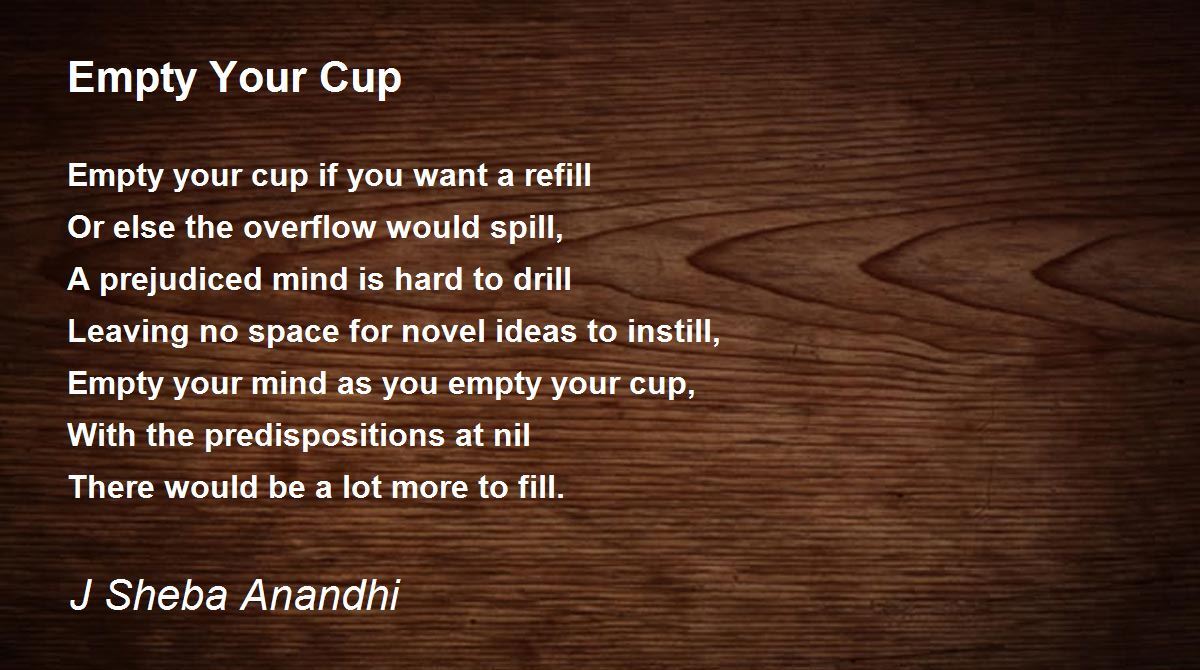 Empty Your Cup

Empty your cup if you want a refill
Or else the overflow would spill,
A prejudiced mind is hard to drill
Leaving no space for novel ideas to instill,
Empty your mind as you empty your cup,
With the predispositions at nil
There would be a lot more to fill.

J Sheba Anandhi